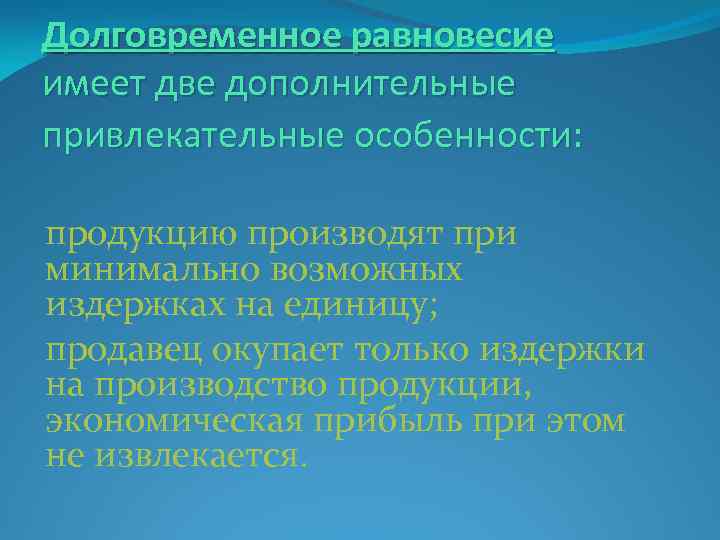 Долговременное равновесие имеет две дополнительные привлекательные особенности:

продукцию производят при минимально возможных издержках на единицу;

продавец окупает только издержки на производство продукции, экономическая прибыль при этом не извлекается.